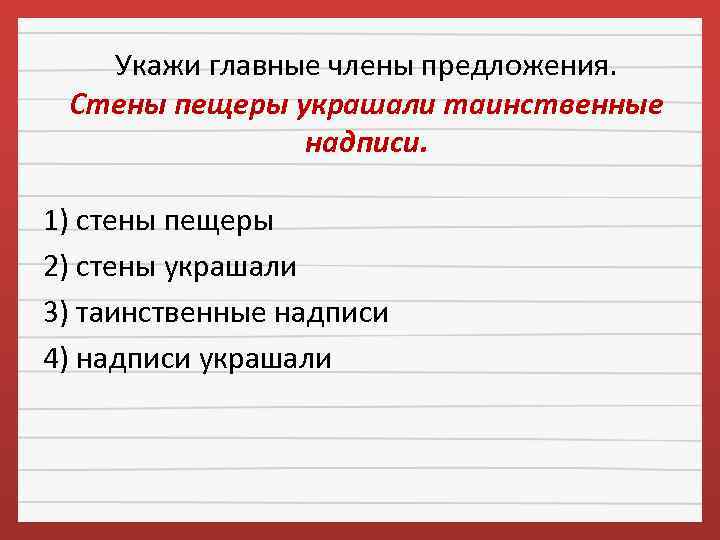 Укажи главные члены предложения.
Стены пещеры украшали таинственные надписи.

1) стены пещеры
2) стены украшали
3) таинственные надписи
4) надписи украшали